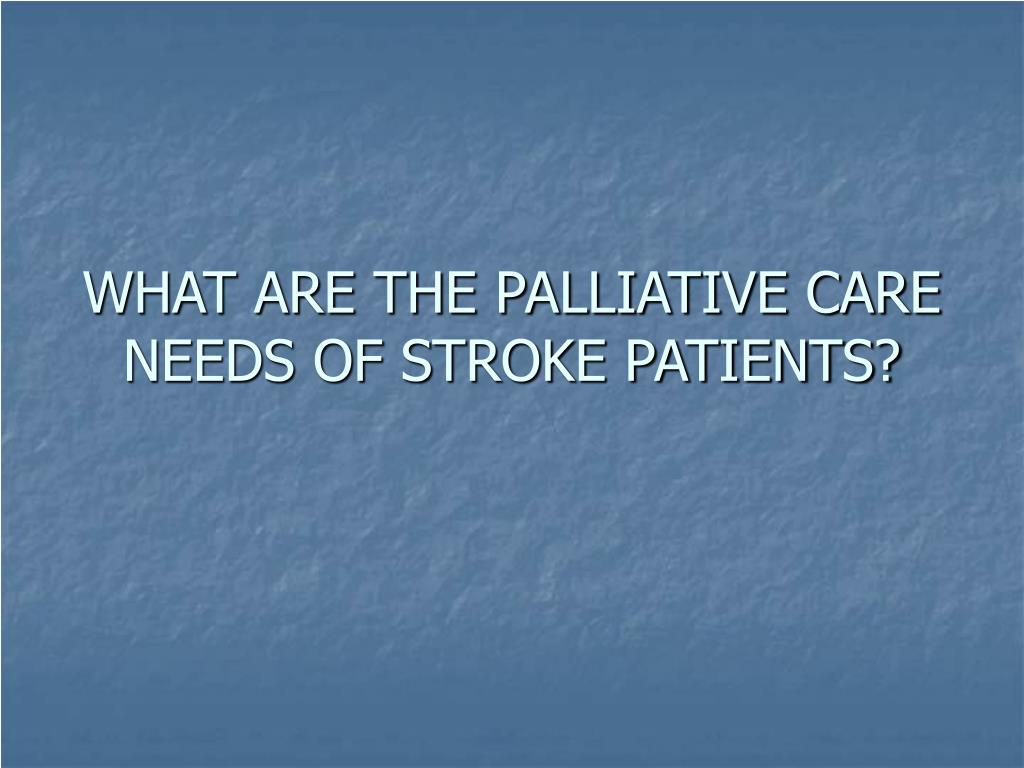 WHAT ARE THE PALLIATIVE CARE NEEDS OF STROKE PATIENTS?